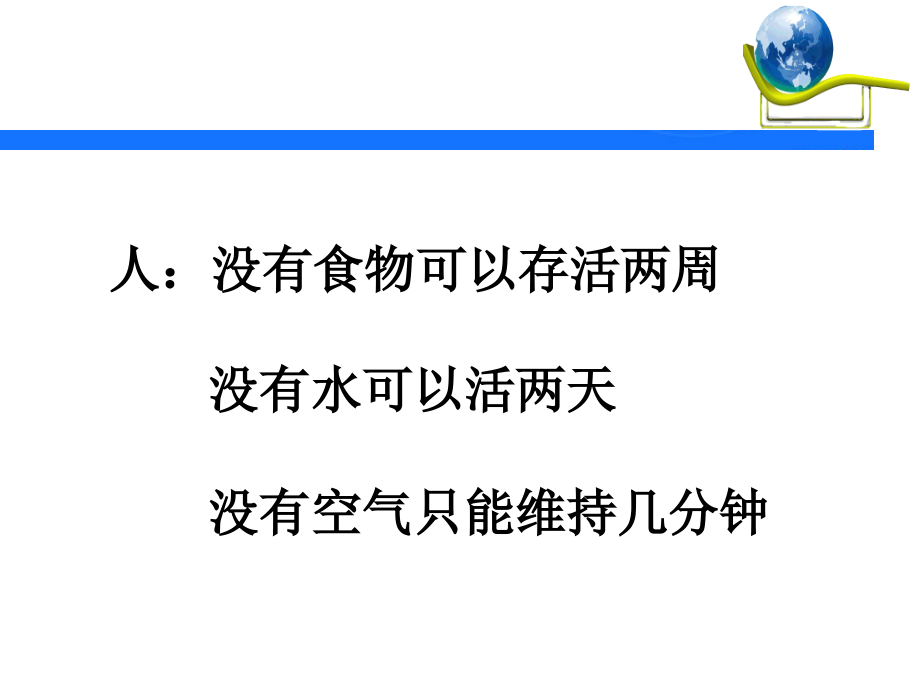 人：没有食物可以存活两周

没有水可以活两天

没有空气只能维持几分钟